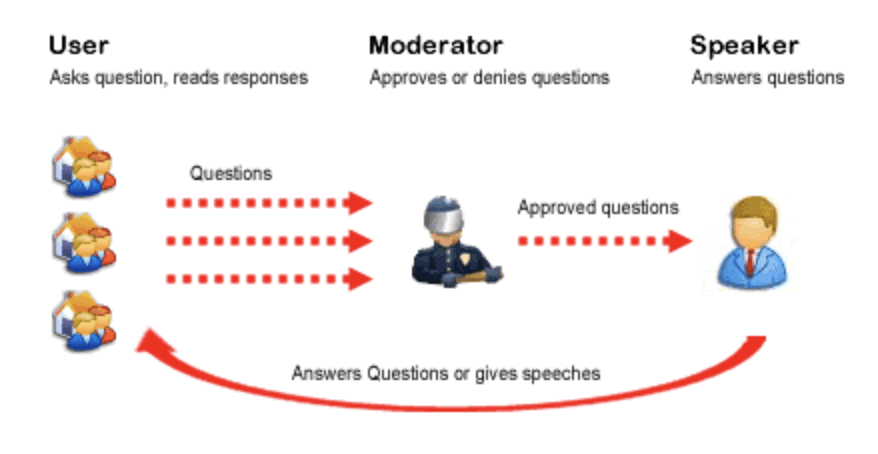 User
Asks question, reads responses

Moderator
Approves or denies questions

Speaker
Answers questions

Questions

Approved questions

Answers Questions or gives speeches